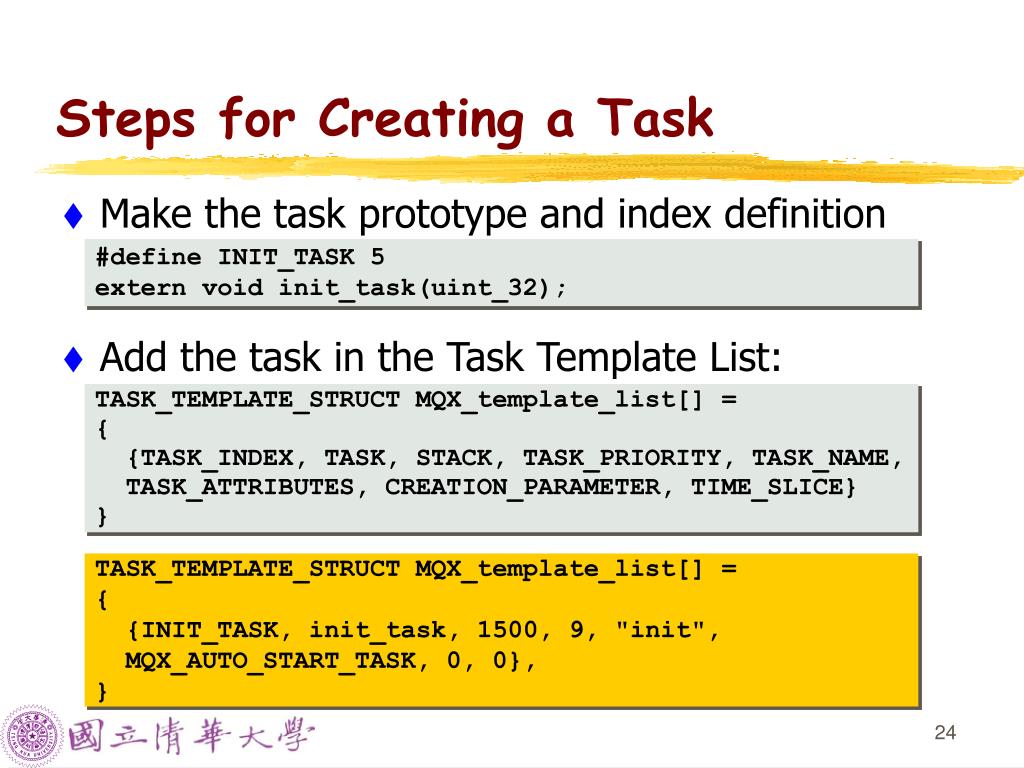 Steps for Creating a Task

♦ Make the task prototype and index definition

#define INIT_TASK 5
extern void init_task(uint_32);

♦ Add the task in the Task Template List:

TASK_TEMPLATE_STRUCT MQX_template_list[] =
{
  {TASK_INDEX, TASK, STACK, TASK_PRIORITY, TASK_NAME,
  TASK_ATTRIBUTES, CREATION_PARAMETER, TIME_SLICE}
}

TASK_TEMPLATE_STRUCT MQX_template_list[] =
{
  {INIT_TASK, init_task, 1500, 9, "init",
  MQX_AUTO_START_TASK, 0, 0},
}

國立清華大學

24